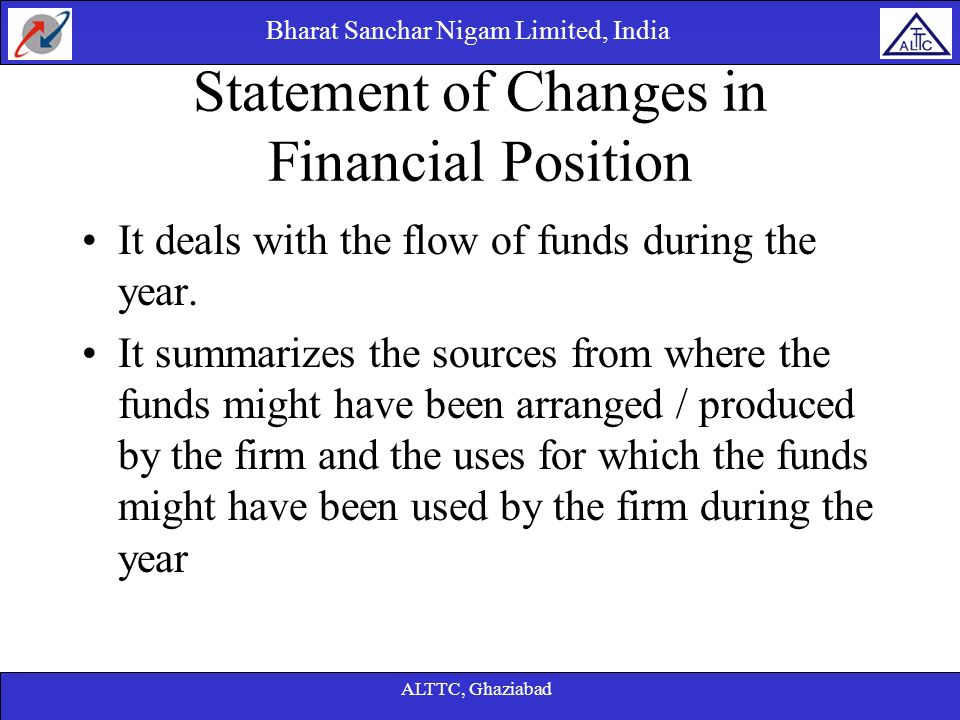 Bharat Sanchar Nigam Limited, India

ALTTC

Statement of Changes in Financial Position

• It deals with the flow of funds during the year.

• It summarizes the sources from where the funds might have been arranged / produced by the firm and the uses for which the funds might have been used by the firm during the year

ALTTC, Ghaziabad